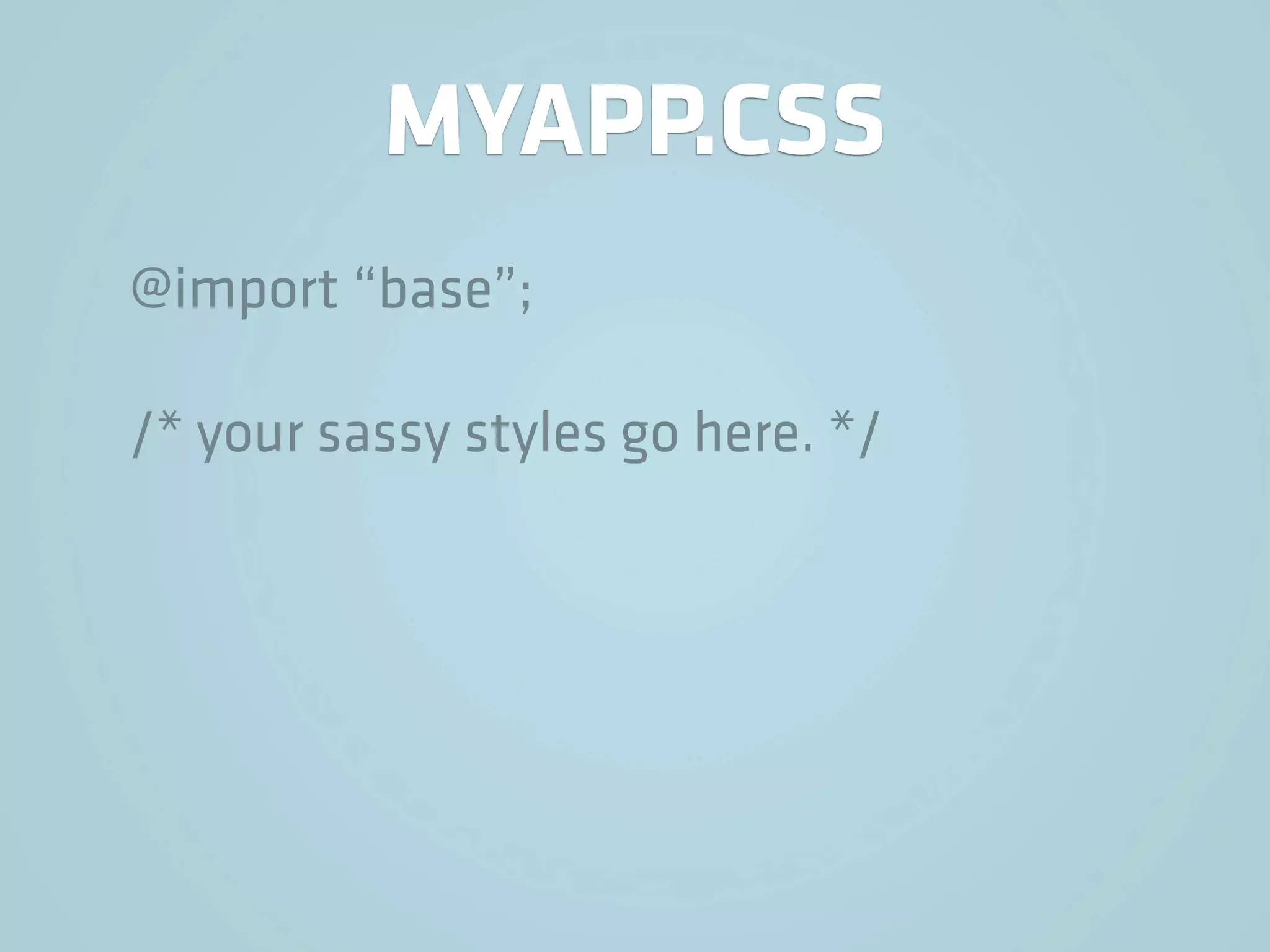 MYAPP.CSS

@import “base”;

/* your sassy styles go here. */